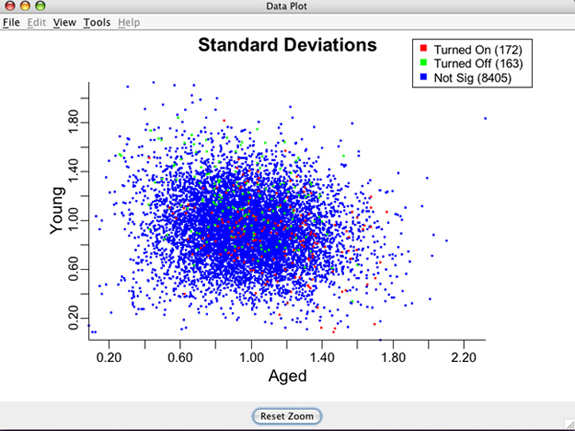 Data Plot

File Edit View Tools Help

Standard Deviations

Turned On (172)
Turned Off (163)
Not Sig (8405)

Young

1.80
1.40
1.00
0.60
0.20

0.20 0.60 1.00 1.40 1.80 2.20

Aged

Reset Zoom